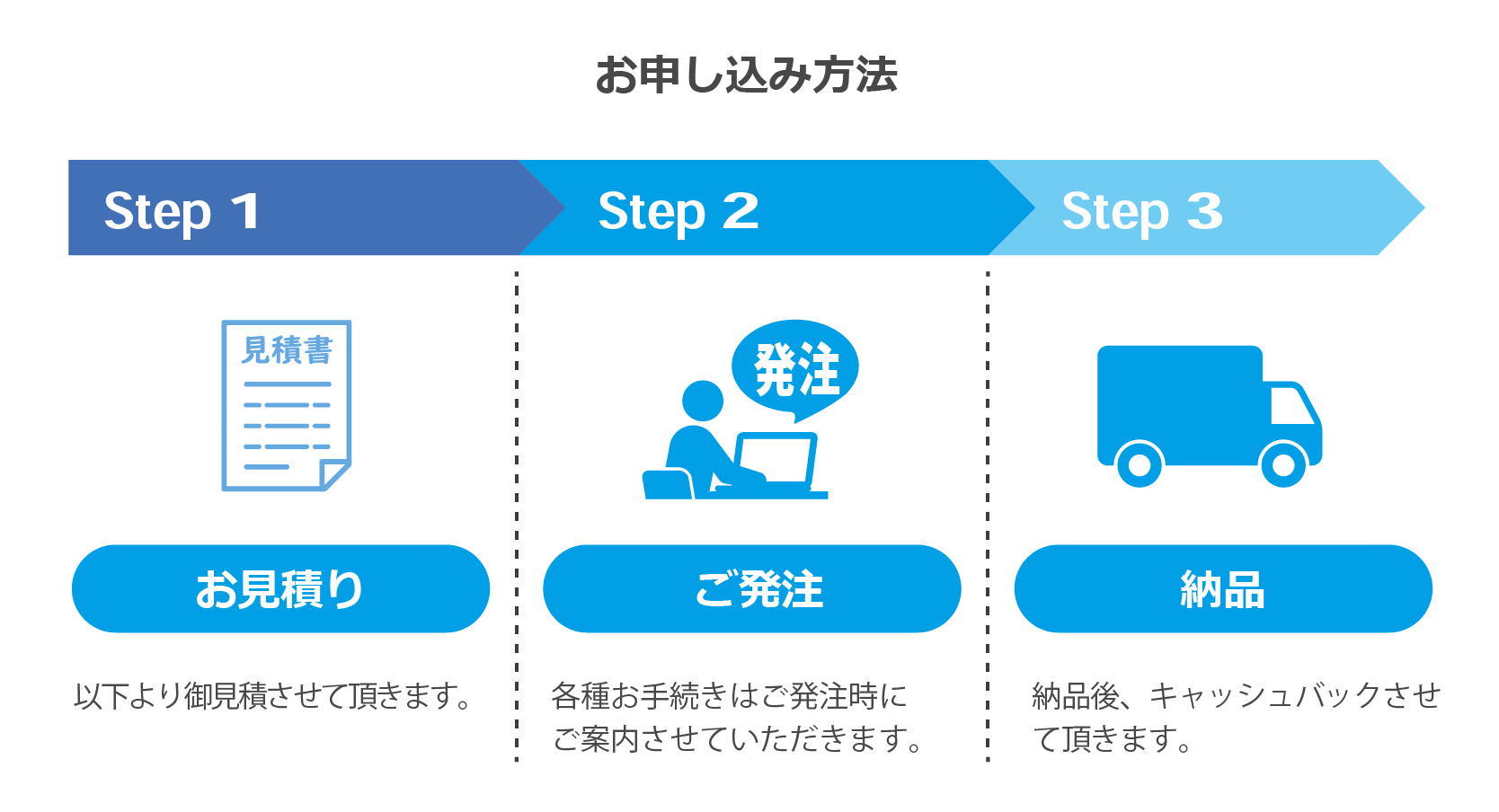 お申し込み方法

Step 1

見積書

お見積り

以下より御見積させて頂きます。

Step 2

発注

ご発注

各種お手続きはご発注時にご案内させていただきます。

Step 3

納品

納品後、キャッシュバックさせて頂きます。